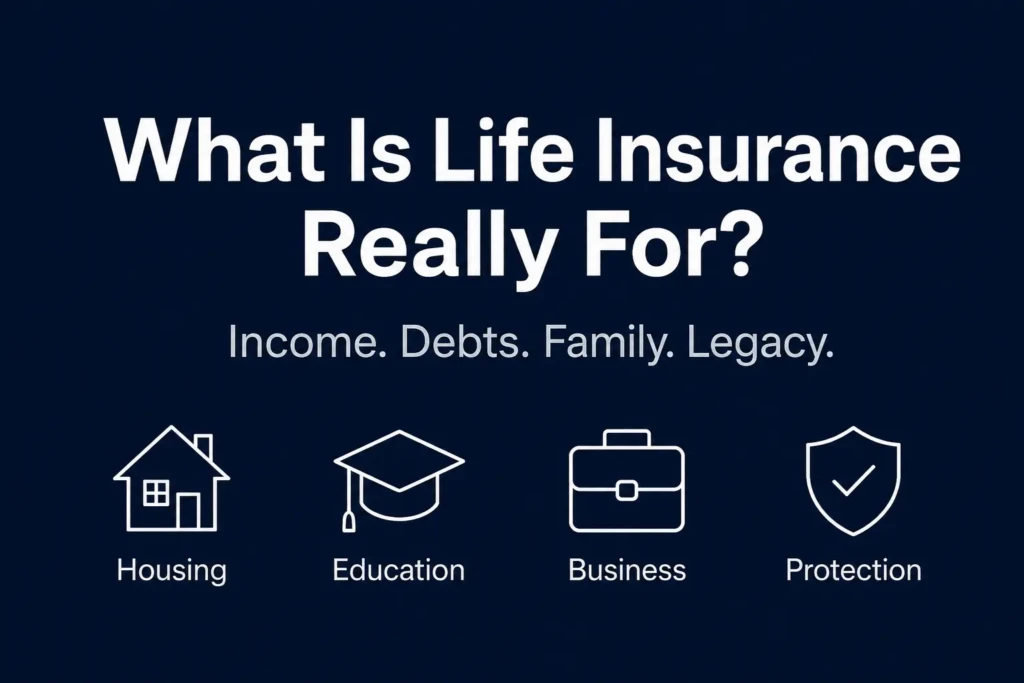 What Is Life Insurance Really For?

Income. Debts. Family. Legacy.

Housing

Education

Business

Protection